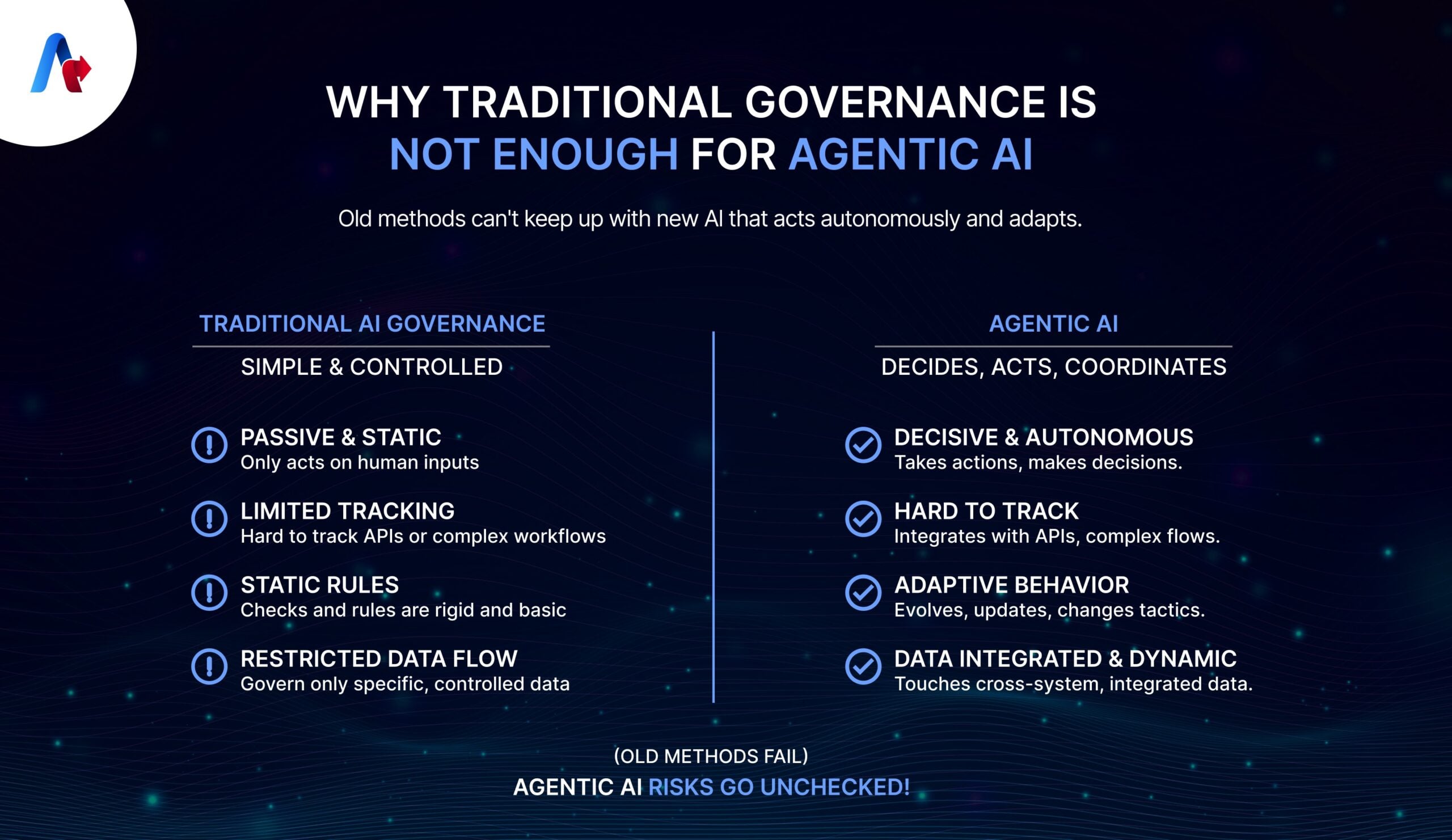 WHY TRADITIONAL GOVERNANCE IS NOT ENOUGH FOR AGENTIC AI

Old methods can't keep up with new AI that acts autonomously and adapts.

TRADITIONAL AI GOVERNANCE

SIMPLE & CONTROLLED

PASSIVE & STATIC
Only acts on human inputs

LIMITED TRACKING
Hard to track APIs or complex workflows

STATIC RULES
Checks and rules are rigid and basic

RESTRICTED DATA FLOW
Govern only specific, controlled data

AGENTIC AI

DECIDES, ACTS, COORDINATES

DECISIVE & AUTONOMOUS
Takes actions, makes decisions.

HARD TO TRACK
Integrates with APIs, complex flows.

ADAPTIVE BEHAVIOR
Evolves, updates, changes tactics.

DATA INTEGRATED & DYNAMIC
Touches cross-system, integrated data.

(OLD METHODS FAIL)
AGENTIC AI RISKS GO UNCHECKED!